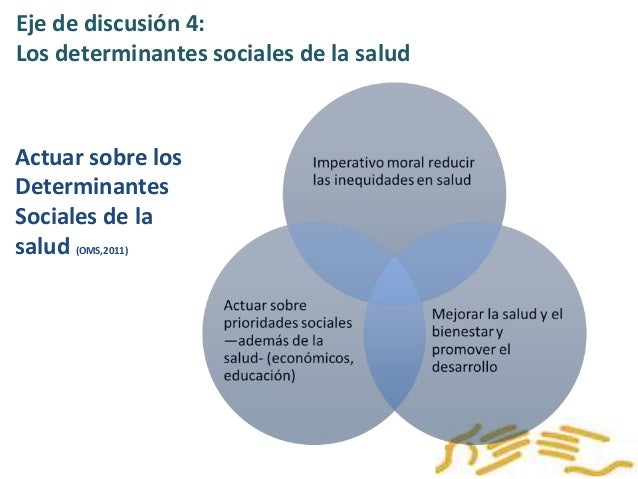 Eje de discusión 4:
Los determinantes sociales de la salud

Actuar sobre los Determinantes Sociales de la salud (OMS,2011)

Imperativo moral reducir las inequidades en salud

Actuar sobre prioridades sociales —además de la salud- (económicos, educación)

Mejorar la salud y el bienestar y promover el desarrollo